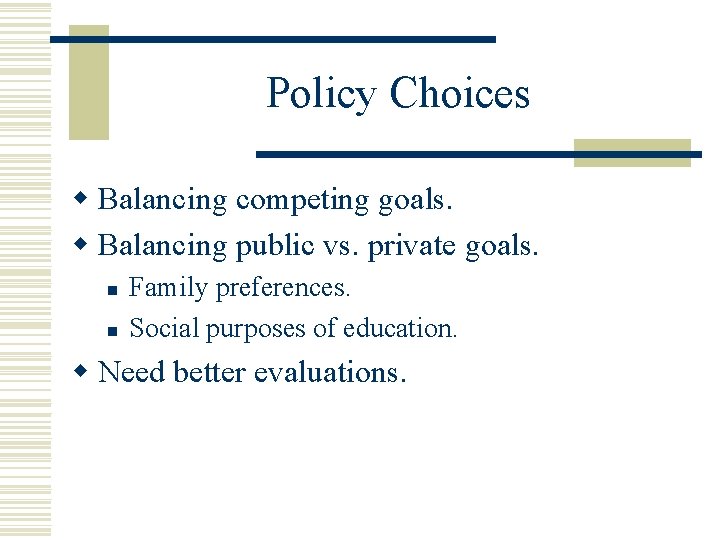 Policy Choices

- Balancing competing goals.
- Balancing public vs. private goals.
  - Family preferences.
  - Social purposes of education.
- Need better evaluations.